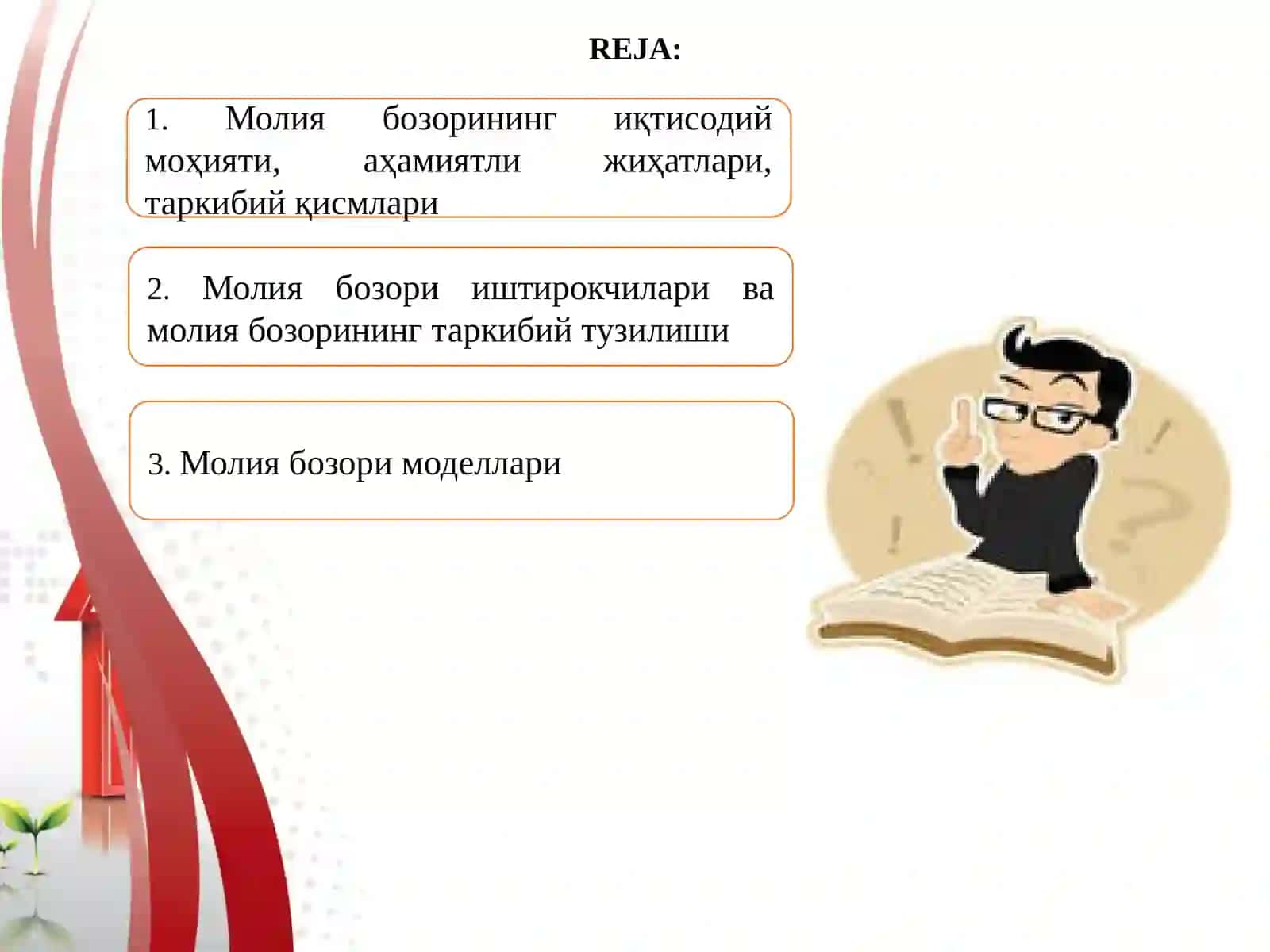 REJA:

1. Молия бозорининг иқтисодий моҳияти, аҳамиятли жиҳатлари, таркибий қисмлари

2. Молия бозори иштирокчилари ва молия бозорининг таркибий тузилиши

3. Молия бозори моделлари